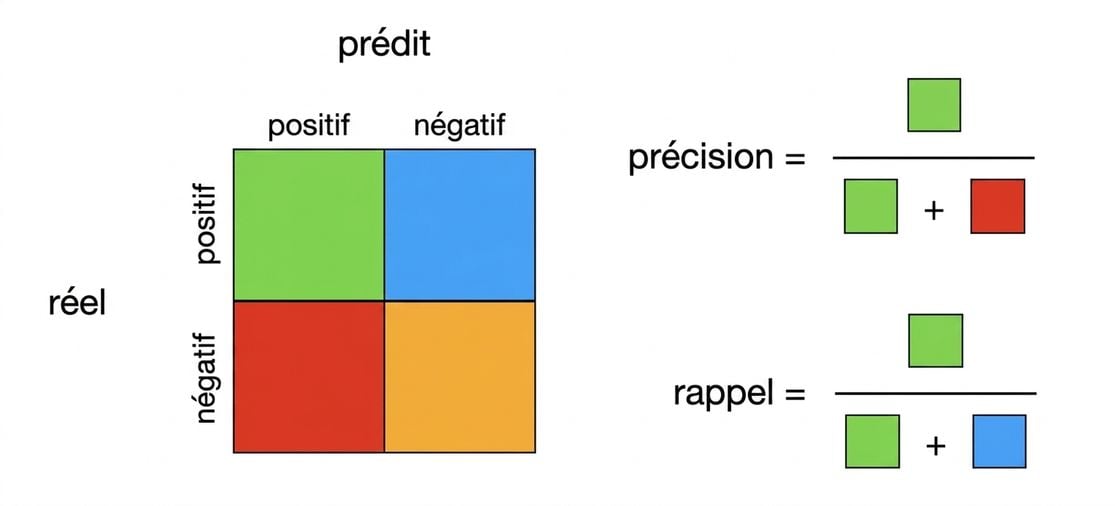 prédit

positif négatif

réel

positif

négatif

précision = +

rappel = +